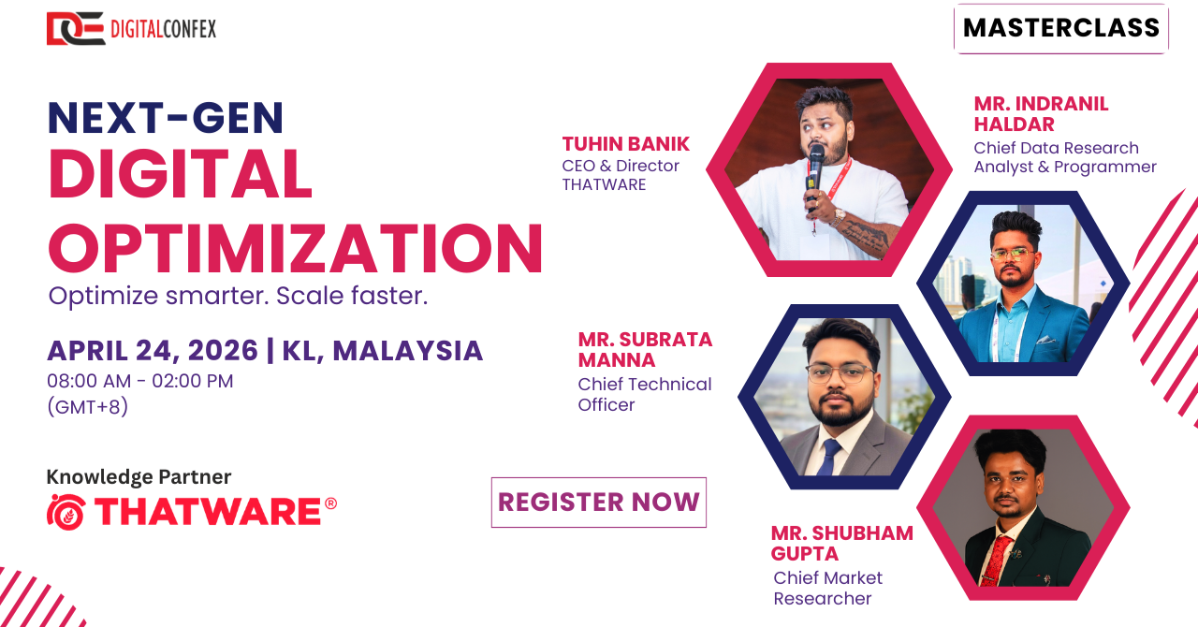 DIGITALCONFEX

MASTERCLASS

NEXT-GEN
DIGITAL
OPTIMIZATION
Optimize smarter. Scale faster.

APRIL 24, 2026 | KL, MALAYSIA
08:00 AM - 02:00 PM
(GMT+8)

Knowledge Partner
THATWARE®

REGISTER NOW

TUHIN BANIK
CEO & Director
THATWARE

MR. INDRANIL HALDAR
Chief Data Research Analyst & Programmer

MR. SUBRATA MANNA
Chief Technical Officer

MR. SHUBHAM GUPTA
Chief Market Researcher